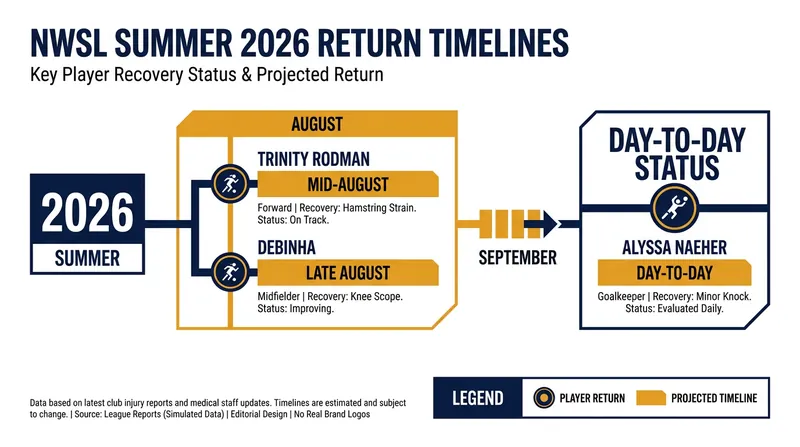 NWSL SUMMER 2026 RETURN TIMELINES
Key Player Recovery Status & Projected Return

2026
SUMMER

AUGUST

TRINITY RODMAN
MID-AUGUST
Forward | Recovery: Hamstring Strain. Status: On Track.

DEBINHA
LATE AUGUST
Midfielder | Recovery: Knee Scope. Status: Improving.

SEPTEMBER

DAY-TO-DAY STATUS

ALYSSA NAEHER
DAY-TO-DAY
Goalkeeper | Recovery: Minor Knock. Status: Evaluated Daily.

Data based on latest club injury reports and medical staff updates. Timelines are estimated and subject to change. | Source: League Reports (Simulated Data) | Editorial Design | No Real Brand Logos

LEGEND
PLAYER RETURN
PROJECTED TIMELINE